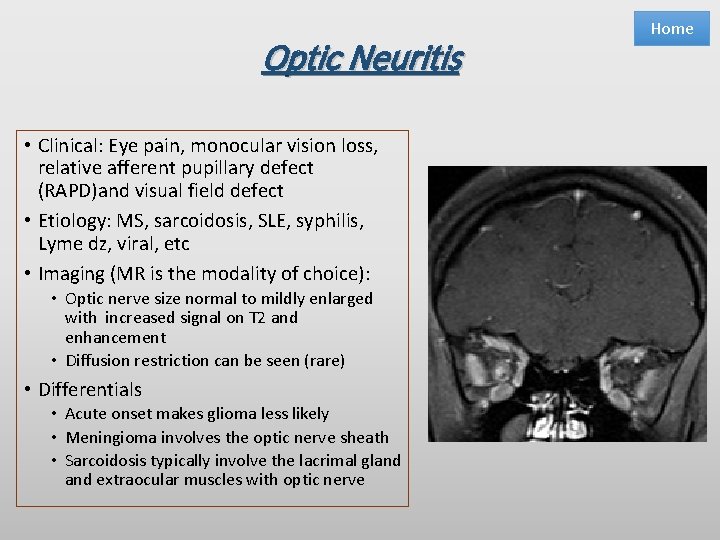 Home

Optic Neuritis

• Clinical: Eye pain, monocular vision loss, relative afferent pupillary defect (RAPD)and visual field defect
• Etiology: MS, sarcoidosis, SLE, syphilis, Lyme dz, viral, etc
• Imaging (MR is the modality of choice):
  • Optic nerve size normal to mildly enlarged with increased signal on T2 and enhancement
  • Diffusion restriction can be seen (rare)
• Differentials
  • Acute onset makes glioma less likely
  • Meningioma involves the optic nerve sheath
  • Sarcoidosis typically involve the lacrimal gland and extraocular muscles with optic nerve